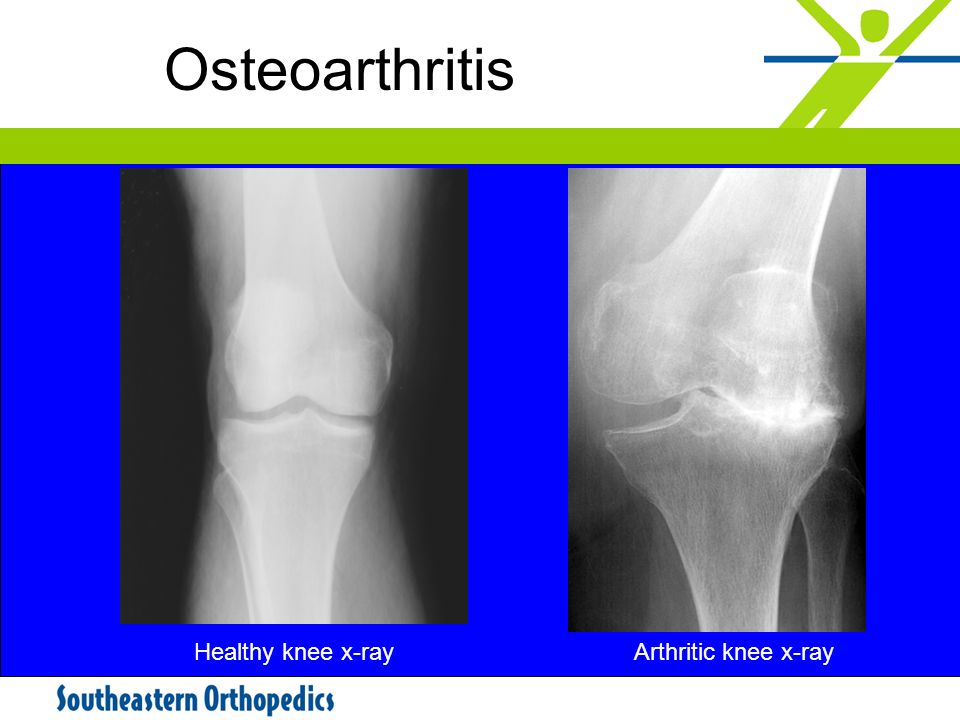 Osteoarthritis

Healthy knee x-ray

Arthritic knee x-ray

Southeastern Orthopedics